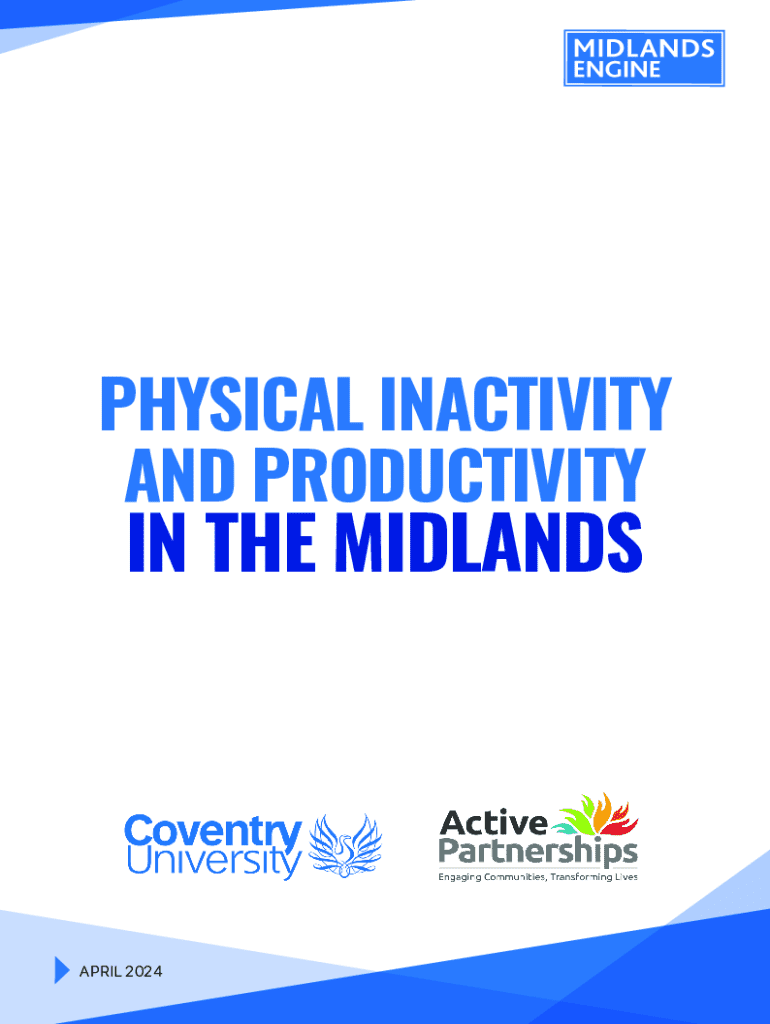 MIDLANDS ENGINE

PHYSICAL INACTIVITY AND PRODUCTIVITY IN THE MIDLANDS

Coventry University

Active Partnerships
Engaging Communities, Transforming Lives

APRIL 2024